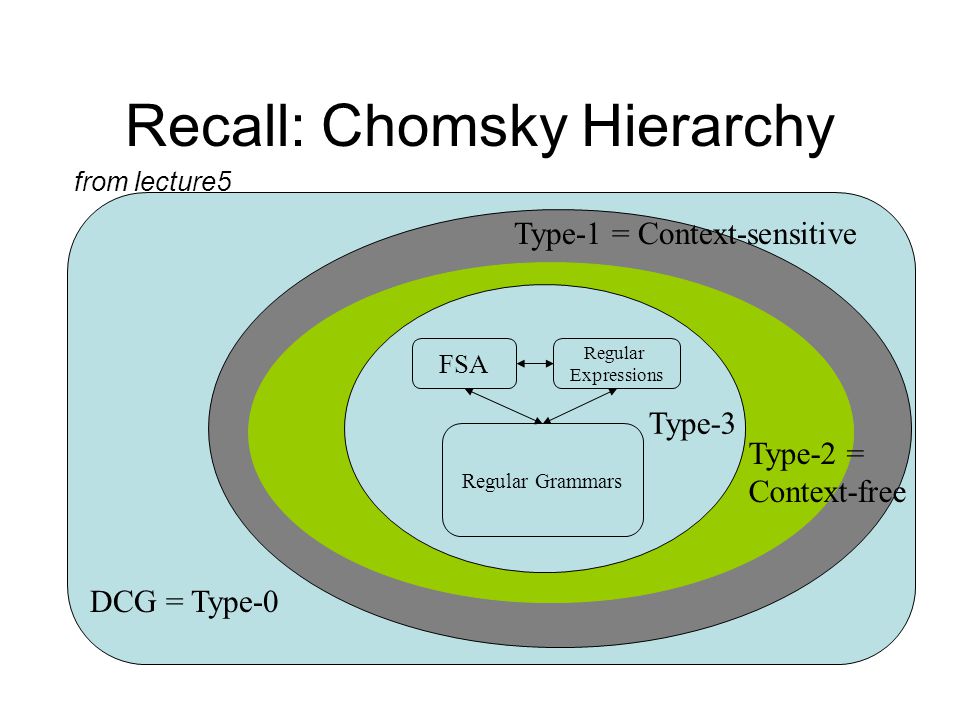 Recall: Chomsky Hierarchy

from lecture5

Type-1 = Context-sensitive

FSA

Regular Expressions

Type-3

Regular Grammars

Type-2 = Context-free

DCG = Type-0